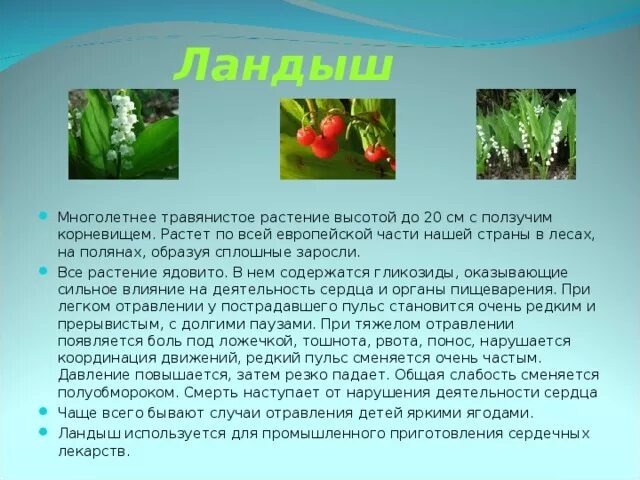 Ландыш

Многолетнее травянистое растение высотой до 20 см с ползучим корневищем. Растет по всей европейской части нашей страны в лесах, на полянах, образуя сплошные заросли.

Все растение ядовито. В нем содержатся гликозиды, оказывающие сильное влияние на деятельность сердца и органы пищеварения. При легком отравлении у пострадавшего пульс становится очень редким и прерывистым, с долгими паузами. При тяжелом отравлении появляется боль под ложечкой, тошнота, рвота, понос, нарушается координация движений, редкий пульс сменяется очень частым. Давление повышается, затем резко падает. Общая слабость сменяется полуобмороком. Смерть наступает от нарушения деятельности сердца

Чаще всего бывают случаи отравления детей яркими ягодами.

Ландыш используется для промышленного приготовления сердечных лекарств.